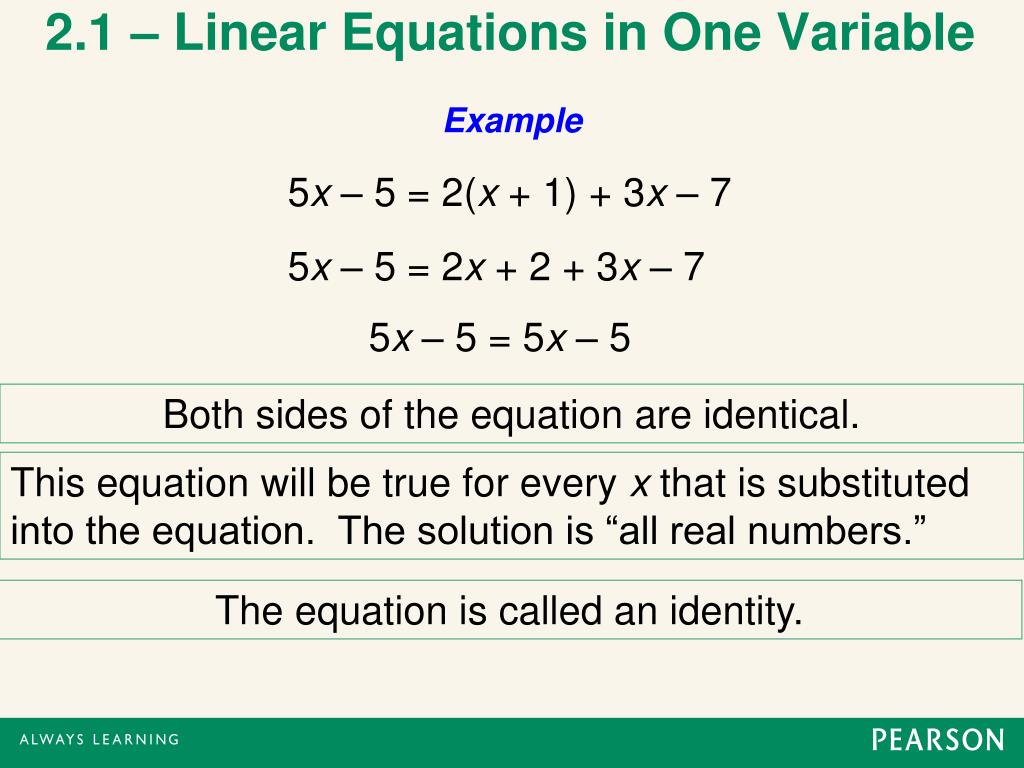 2.1 – Linear Equations in One Variable

Example

$5x - 5 = 2(x + 1) + 3x - 7$

$5x - 5 = 2x + 2 + 3x - 7$

$5x - 5 = 5x - 5$

Both sides of the equation are identical.

This equation will be true for every $x$ that is substituted into the equation. The solution is “all real numbers.”

The equation is called an identity.

ALWAYS LEARNING

PEARSON